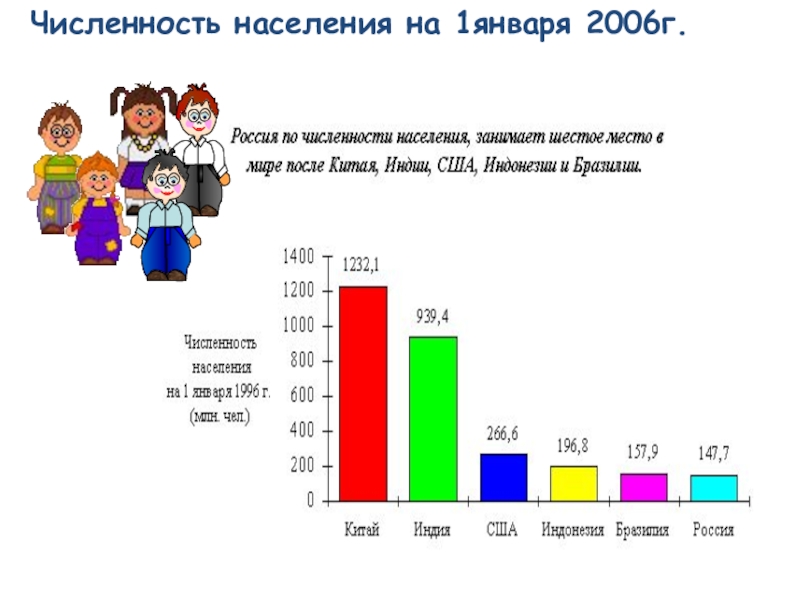 Численность населения на 1января 2006г.

Россия по численности населения, занимает шестое место в мире после Китая, Индии, США, Индонезии и Бразилии.

Численность населения на 1 января 1996 г. (млн. чел.)

1400
1200
1000
800
600
400
200
0

1232,1
939,4
266,6
196,8
157,9
147,7

Китай
Индия
США
Индонезия
Бразилия
Россия